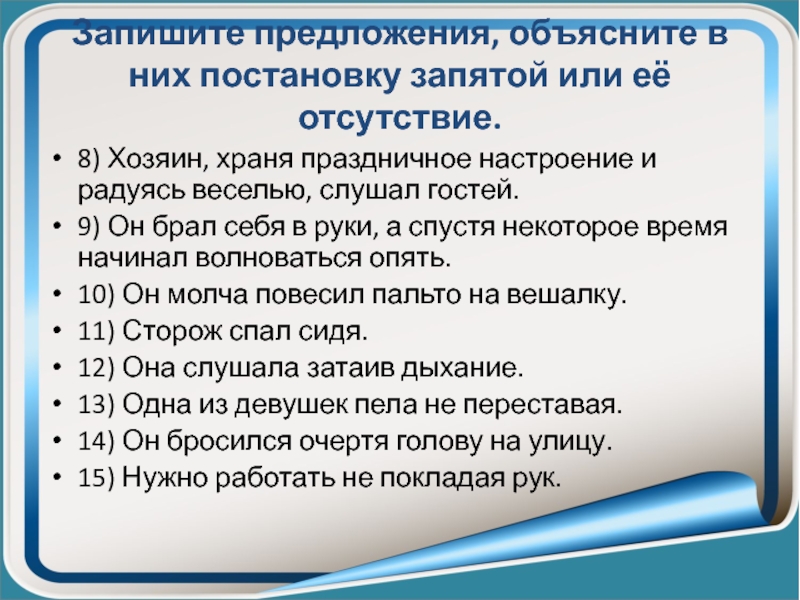 Запишите предложения, объясните в них постановку запятой или её отсутствие.

• 8) Хозяин, храня праздничное настроение и радуясь веселью, слушал гостей.
• 9) Он брал себя в руки, а спустя некоторое время начинал волноваться опять.
• 10) Он молча повесил пальто на вешалку.
• 11) Сторож спал сидя.
• 12) Она слушала затаив дыхание.
• 13) Одна из девушек пела не переставая.
• 14) Он бросился очертя голову на улицу.
• 15) Нужно работать не покладая рук.